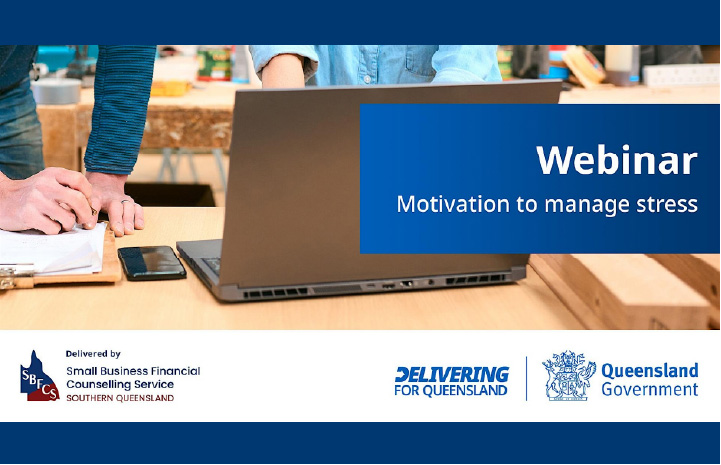 Webinar
Motivation to manage stress

SBFCS
Delivered by
Small Business Financial Counselling Service
SOUTHERN QUEENSLAND

DELIVERING FOR QUEENSLAND

Queensland Government